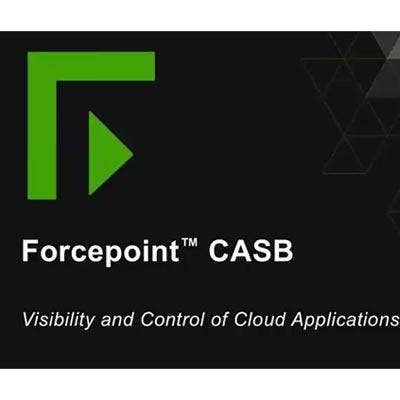 Forcepoint™ CASB

Visibility and Control of Cloud Applications